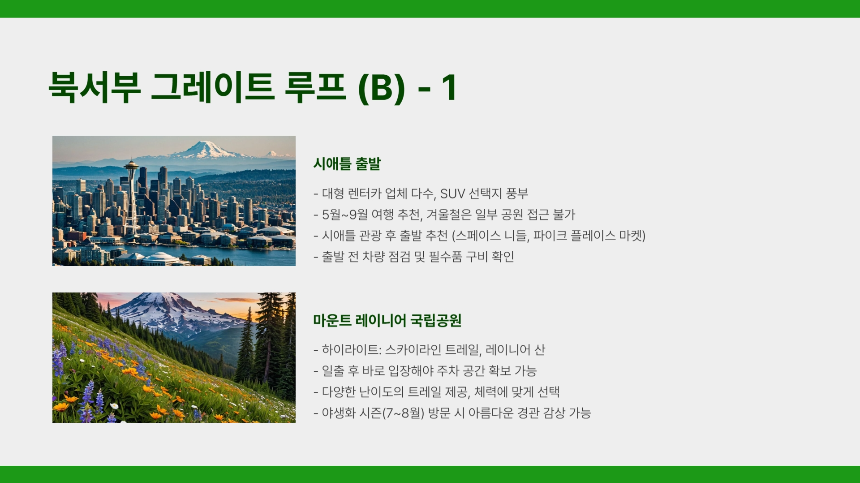 북서부 그레이트 루프 (B) - 1

시애틀 출발

- 대형 렌터카 업체 다수, SUV 선택지 풍부
- 5월~9월 여행 추천, 겨울철은 일부 공원 접근 불가
- 시애틀 관광 후 출발 추천 (스페이스 니들, 파이크 플레이스 마켓)
- 출발 전 차량 점검 및 필수품 구비 확인

마운트 레이니어 국립공원

- 하이라이트: 스카이라인 트레일, 레이니어 산
- 일출 후 바로 입장해야 주차 공간 확보 가능
- 다양한 난이도의 트레일 제공, 체력에 맞게 선택
- 야생화 시즌(7~8월) 방문 시 아름다운 경관 감상 가능